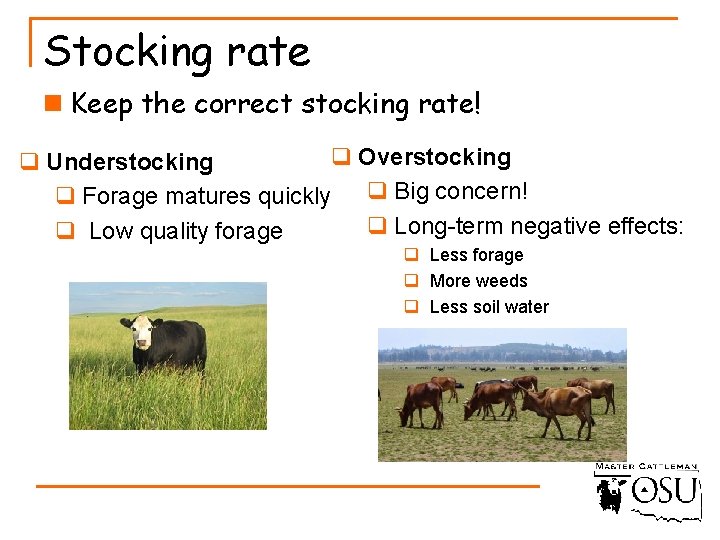 Stocking rate

Keep the correct stocking rate!

Understocking

Forage matures quickly

Low quality forage

Overstocking

Big concern!

Long-term negative effects:

Less forage

More weeds

Less soil water

MASTER CATTLEMAN

OSU